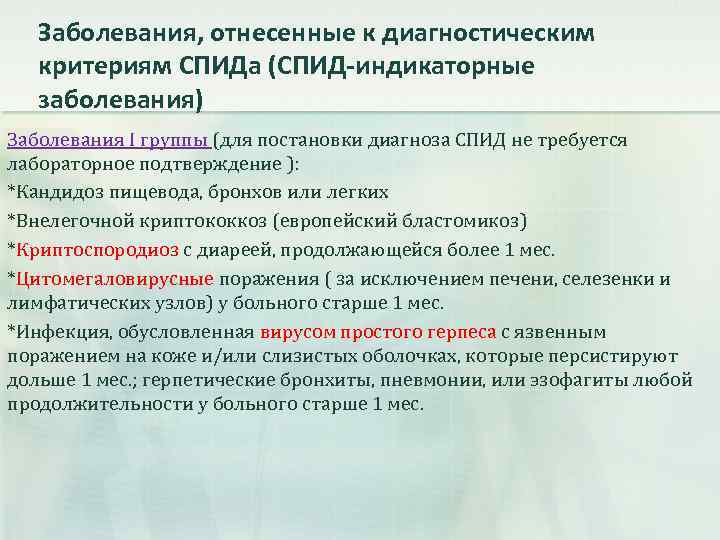 Заболевания, отнесенные к диагностическим критериям СПИДа (СПИД-индикаторные заболевания)

Заболевания I группы (для постановки диагноза СПИД не требуется лабораторное подтверждение ):

*Кандидоз пищевода, бронхов или легких

*Внелегочной криптококкоз (европейский бластомикоз)

*Криптоспородиоз с диареей, продолжающейся более 1 мес.

*Цитомегаловирусные поражения ( за исключением печени, селезенки и лимфатических узлов) у больного старше 1 мес.

*Инфекция, обусловленная вирусом простого герпеса с язвенным поражением на коже и/или слизистых оболочках, которые персистируют дольше 1 мес.; герпетические бронхиты, пневмонии, или эзофагиты любой продолжительности у больного старше 1 мес.